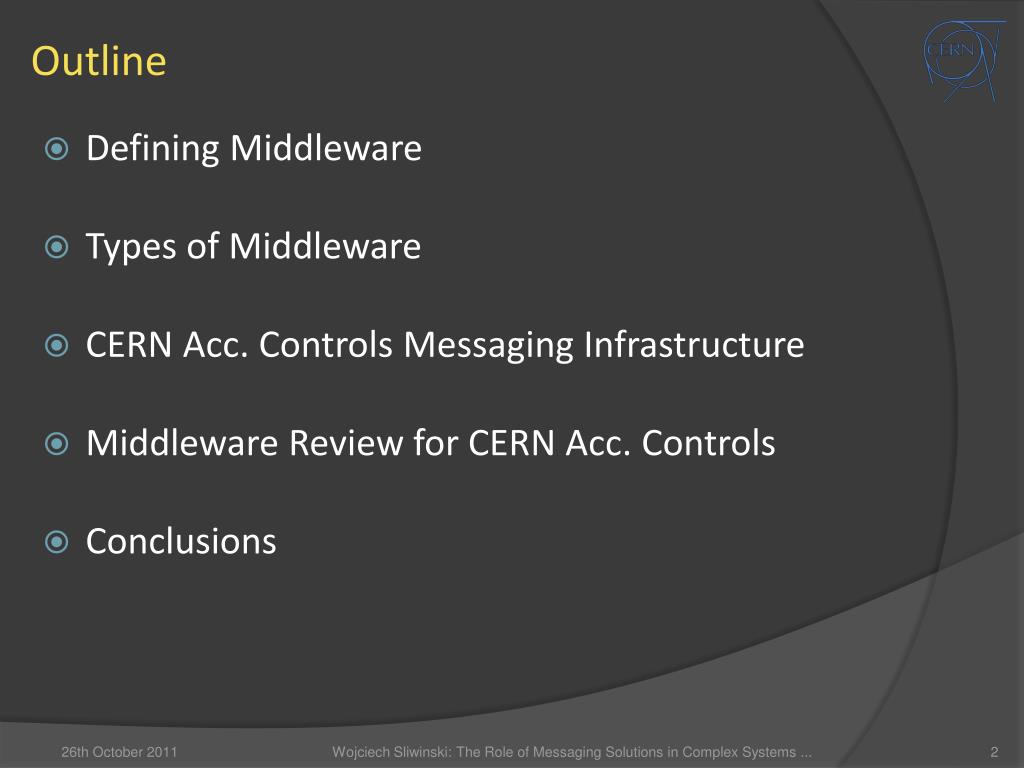 Outline

CERN

Defining Middleware

Types of Middleware

CERN Acc. Controls Messaging Infrastructure

Middleware Review for CERN Acc. Controls

Conclusions

26th October 2011

Wojciech Sliwinski: The Role of Messaging Solutions in Complex Systems ...

2